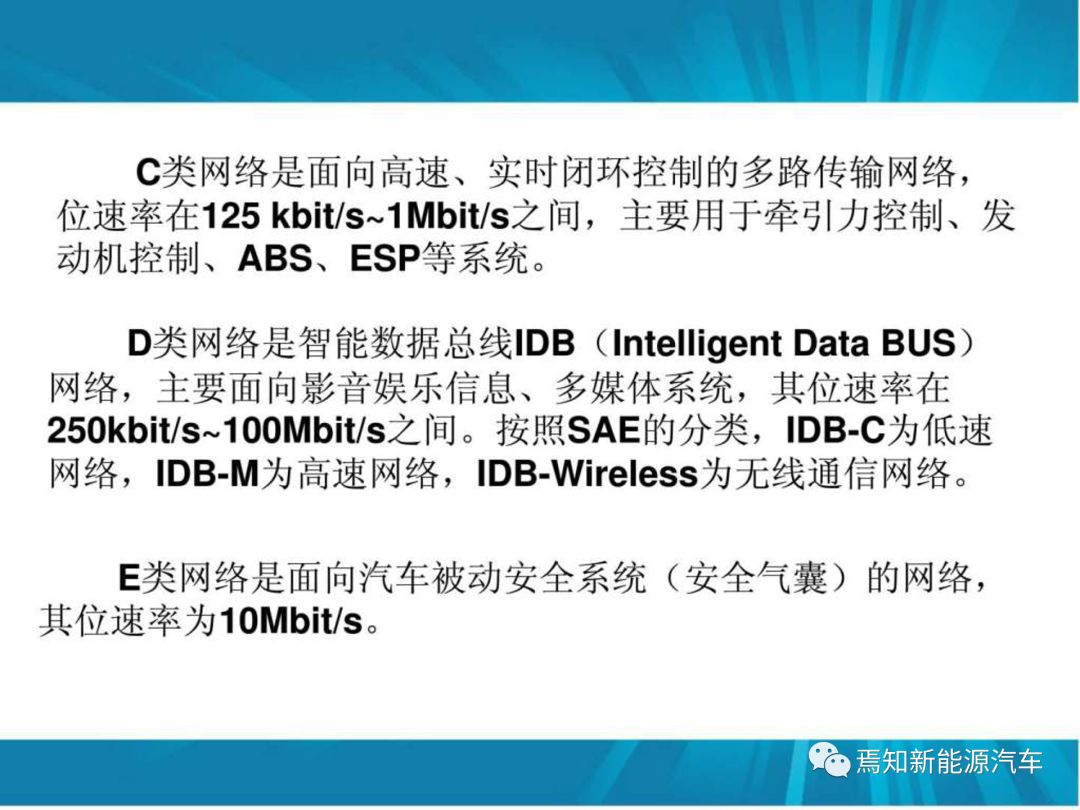 C类网络是面向高速、实时闭环控制的多路传输网络，位速率在125 kbit/s~1Mbit/s之间，主要用于牵引力控制、发动机控制、ABS、ESP等系统。

D类网络是智能数据总线IDB（Intelligent Data BUS）网络，主要面向影音娱乐信息、多媒体系统，其位速率在250kbit/s~100Mbit/s之间。按照SAE的分类，IDB-C为低速网络，IDB-M为高速网络，IDB-Wireless为无线通信网络。

E类网络是面向汽车被动安全系统（安全气囊）的网络，其位速率为10Mbit/s。

焉知新能源汽车